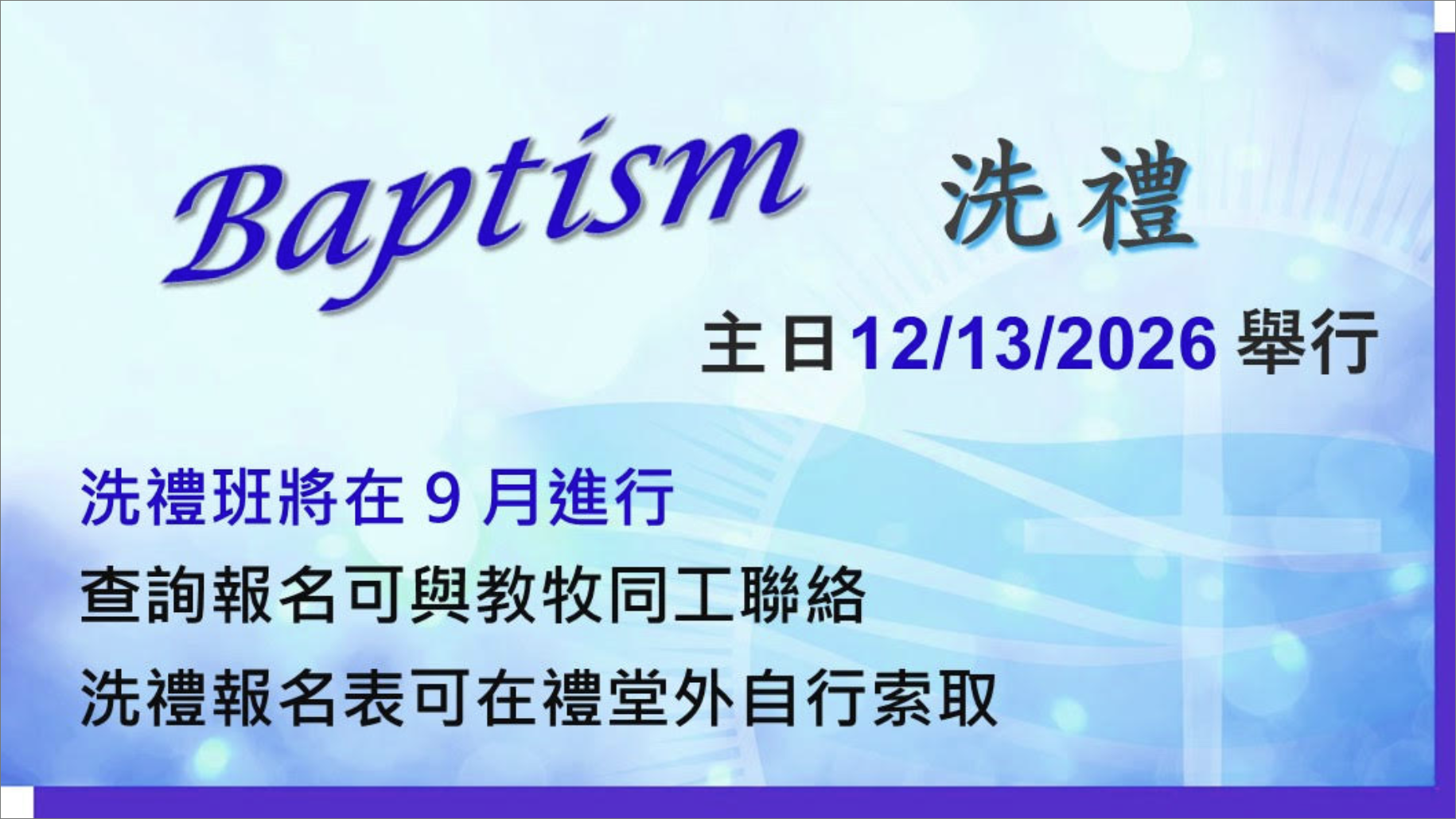 Baptism 洗禮

主日12/13/2026 舉行

洗禮班將在 9 月進行

查詢報名可與教牧同工聯絡

洗禮報名表可在禮堂外自行索取